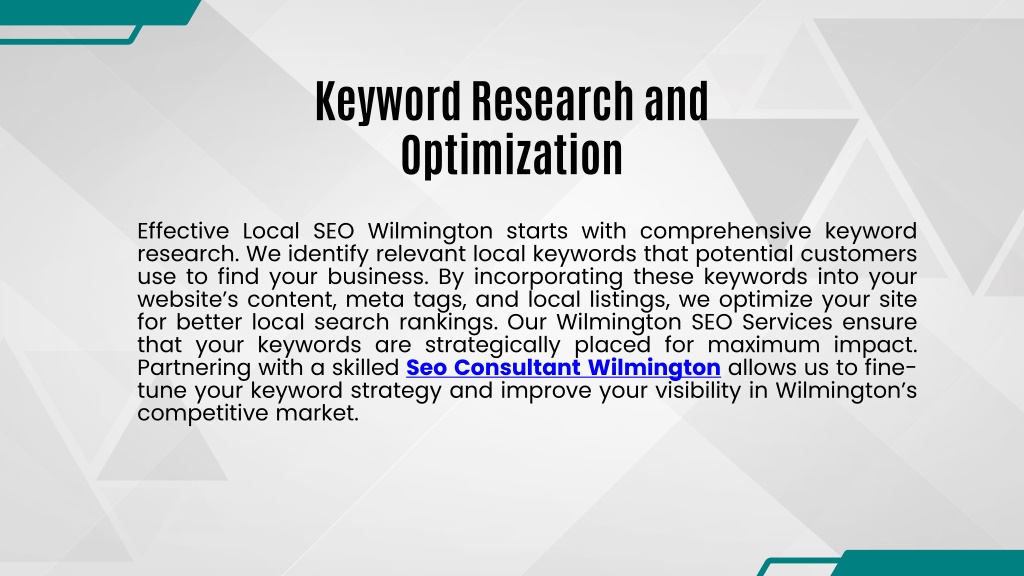 Keyword Research and Optimization

Effective Local SEO Wilmington starts with comprehensive keyword research. We identify relevant local keywords that potential customers use to find your business. By incorporating these keywords into your website's content, meta tags, and local listings, we optimize your site for better local search rankings. Our Wilmington SEO Services ensure that your keywords are strategically placed for maximum impact. Partnering with a skilled Seo Consultant Wilmington allows us to fine-tune your keyword strategy and improve your visibility in Wilmington's competitive market.